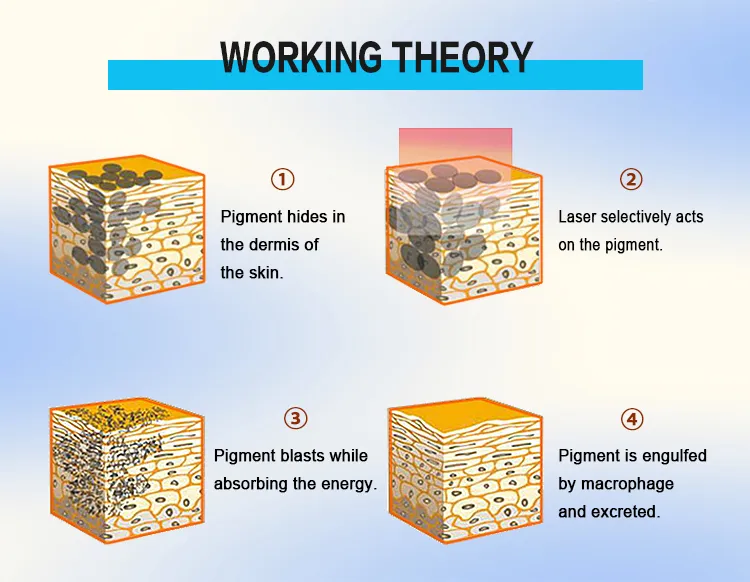 WORKING THEORY

①
Pigment hides in the dermis of the skin.

②
Laser selectively acts on the pigment.

③
Pigment blasts while absorbing the energy.

④
Pigment is engulfed by macrophage and excreted.